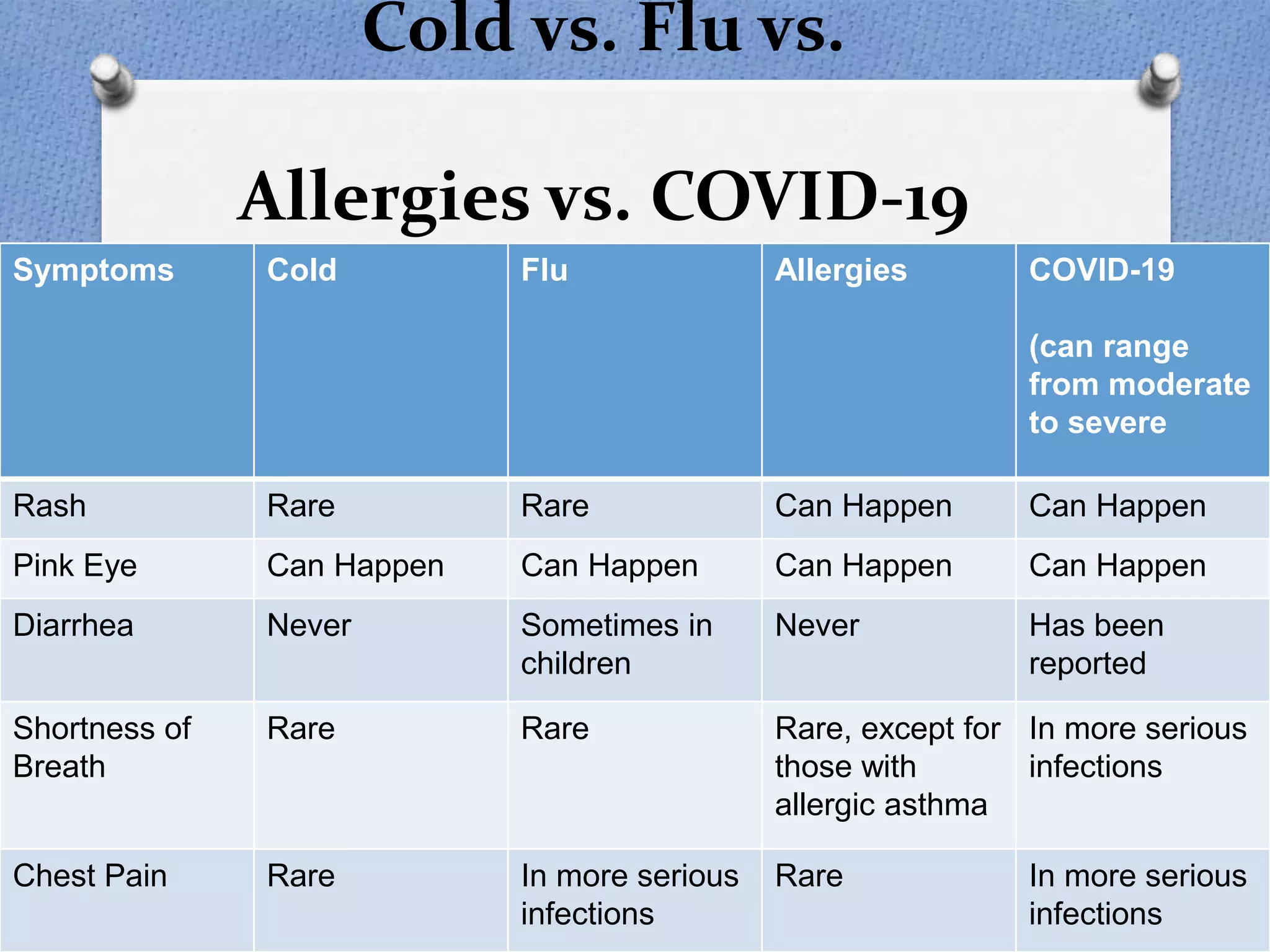 Cold vs. Flu vs.

Allergies vs. COVID-19

| Symptoms | Cold | Flu | Allergies | COVID-19 (can range from moderate to severe |
|---|---|---|---|---|
| Rash | Rare | Rare | Can Happen | Can Happen |
| Pink Eye | Can Happen | Can Happen | Can Happen | Can Happen |
| Diarrhea | Never | Sometimes in children | Never | Has been reported |
| Shortness of Breath | Rare | Rare | Rare, except for those with allergic asthma | In more serious infections |
| Chest Pain | Rare | In more serious infections | Rare | In more serious infections |